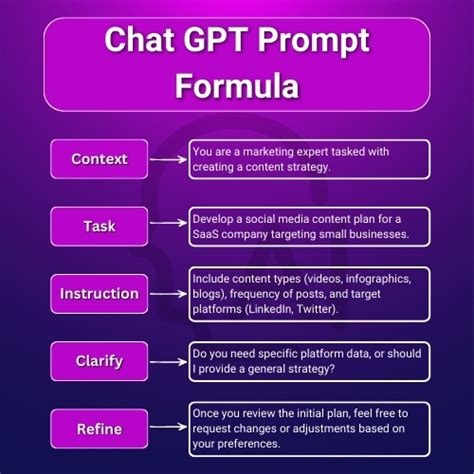 Chat GPT Prompt Formula

Context

You are a marketing expert tasked with creating a content strategy.

Task

Develop a social media content plan for a SaaS company targeting small businesses.

Instruction

Include content types (videos, infographics, blogs), frequency of posts, and target platforms (LinkedIn, Twitter).

Clarify

Do you need specific platform data, or should I provide a general strategy?

Refine

Once you review the initial plan, feel free to request changes or adjustments based on your preferences.